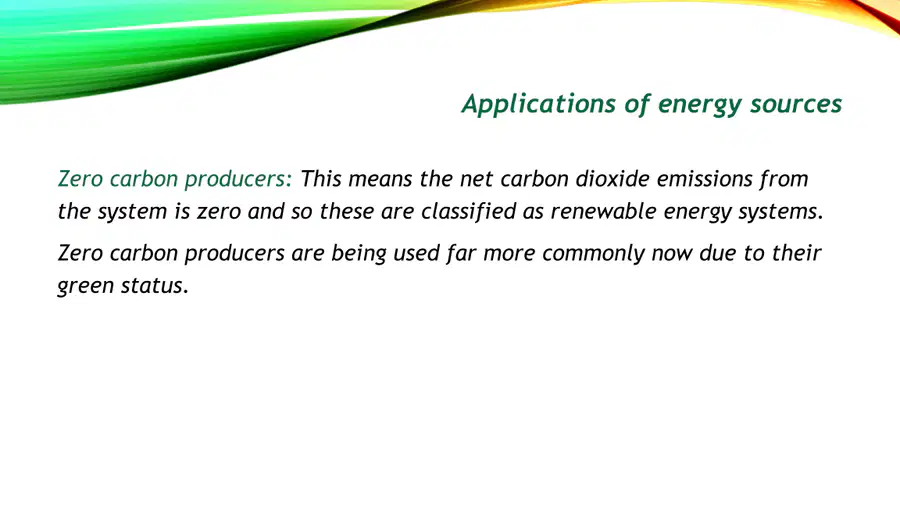 Applications of energy sources

Zero carbon producers: This means the net carbon dioxide emissions from the system is zero and so these are classified as renewable energy systems.

Zero carbon producers are being used far more commonly now due to their green status.